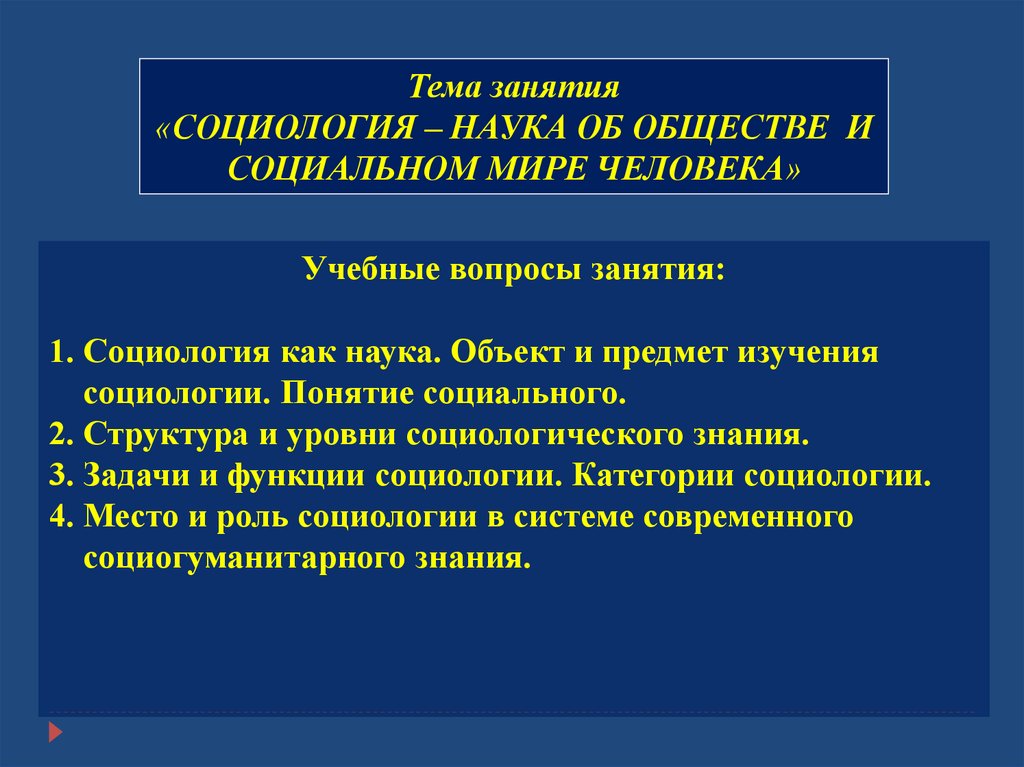 Тема занятия
«СОЦИОЛОГИЯ – НАУКА ОБ ОБЩЕСТВЕ И СОЦИАЛЬНОМ МИРЕ ЧЕЛОВЕКА»

Учебные вопросы занятия:

1. Социология как наука. Объект и предмет изучения социологии. Понятие социального.
2. Структура и уровни социологического знания.
3. Задачи и функции социологии. Категории социологии.
4. Место и роль социологии в системе современного социогуманитарного знания.